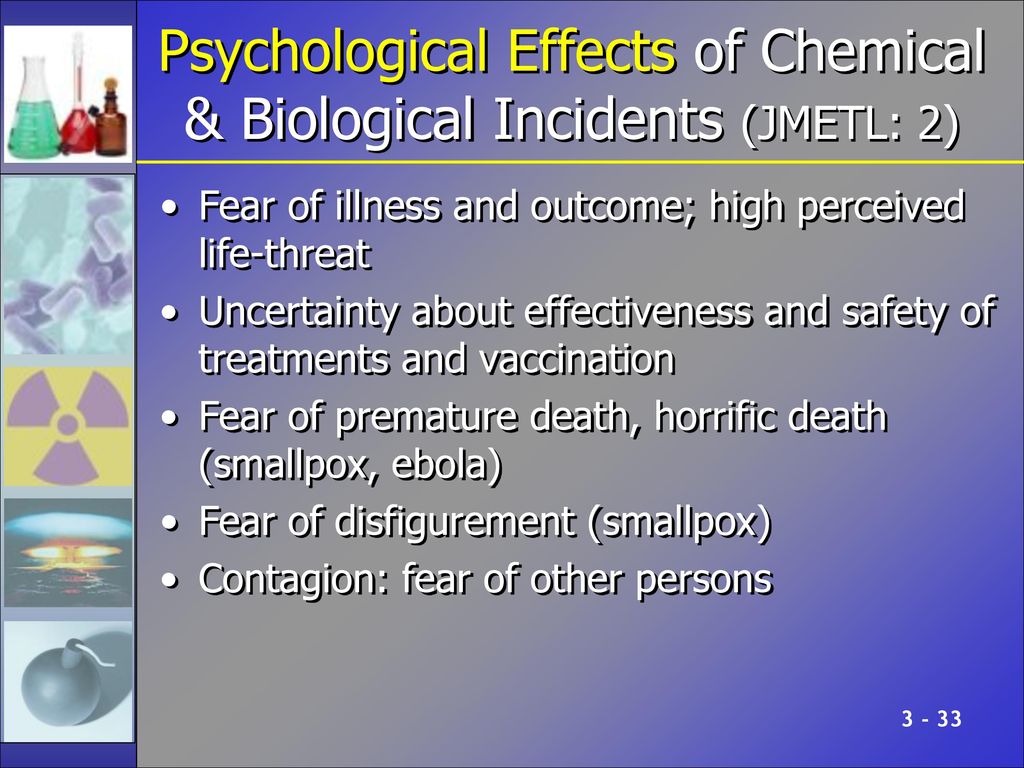 Psychological Effects of Chemical & Biological Incidents (JMETL: 2)

• Fear of illness and outcome; high perceived life-threat
• Uncertainty about effectiveness and safety of treatments and vaccination
• Fear of premature death, horrific death (smallpox, ebola)
• Fear of disfigurement (smallpox)
• Contagion: fear of other persons

3 - 33